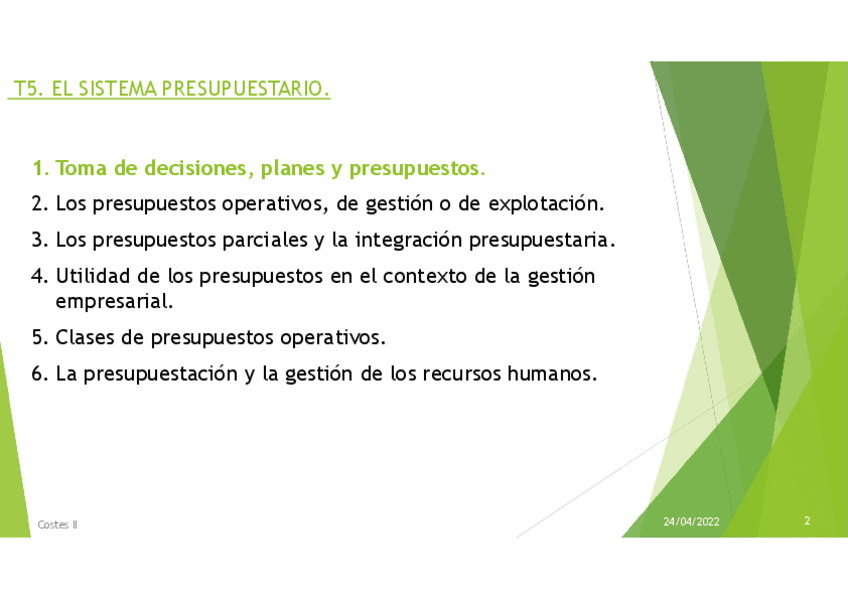 T5. EL SISTEMA PRESUPUESTARIO.

1. Toma de decisiones, planes y presupuestos.
2. Los presupuestos operativos, de gestión o de explotación.
3. Los presupuestos parciales y la integración presupuestaria.
4. Utilidad de los presupuestos en el contexto de la gestión empresarial.
5. Clases de presupuestos operativos.
6. La presupuestación y la gestión de los recursos humanos.

Costes II

24/04/2022

2